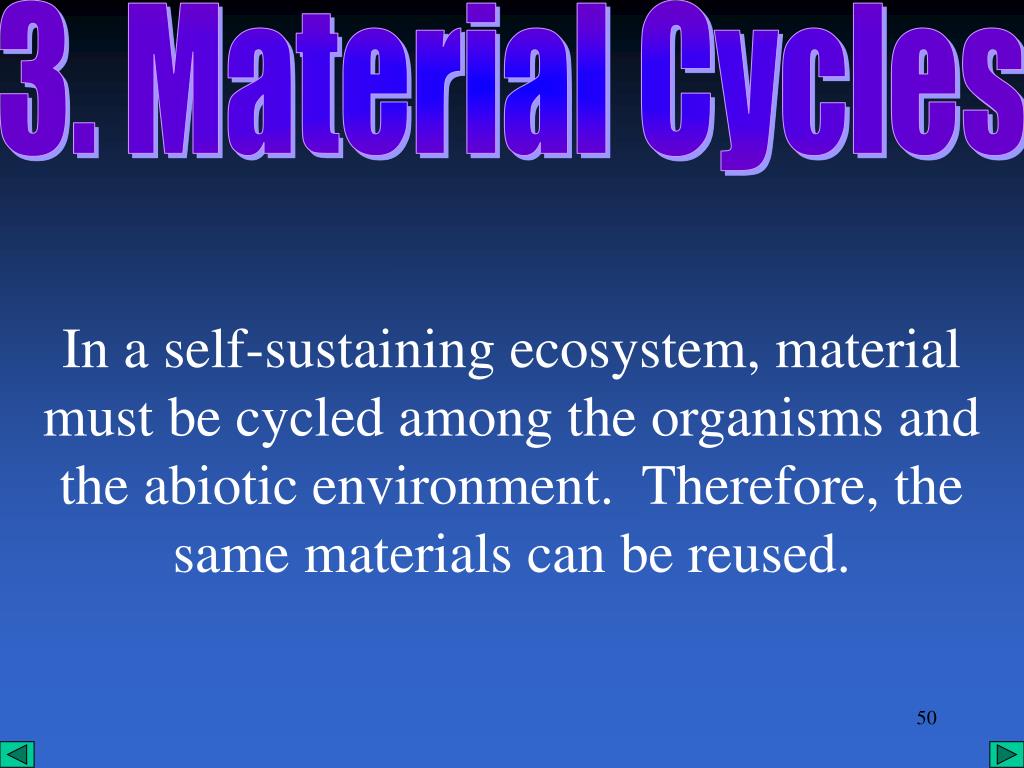 3. Material Cycles

In a self-sustaining ecosystem, material must be cycled among the organisms and the abiotic environment. Therefore, the same materials can be reused.

50